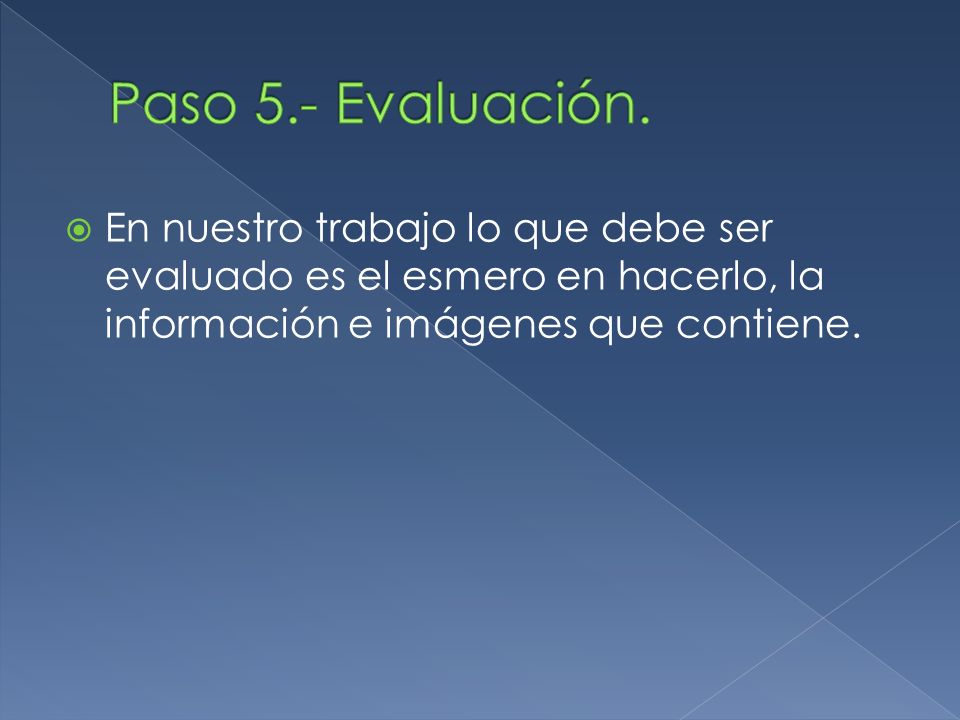 Paso 5.- Evaluación.

En nuestro trabajo lo que debe ser evaluado es el esmero en hacerlo, la información e imágenes que contiene.